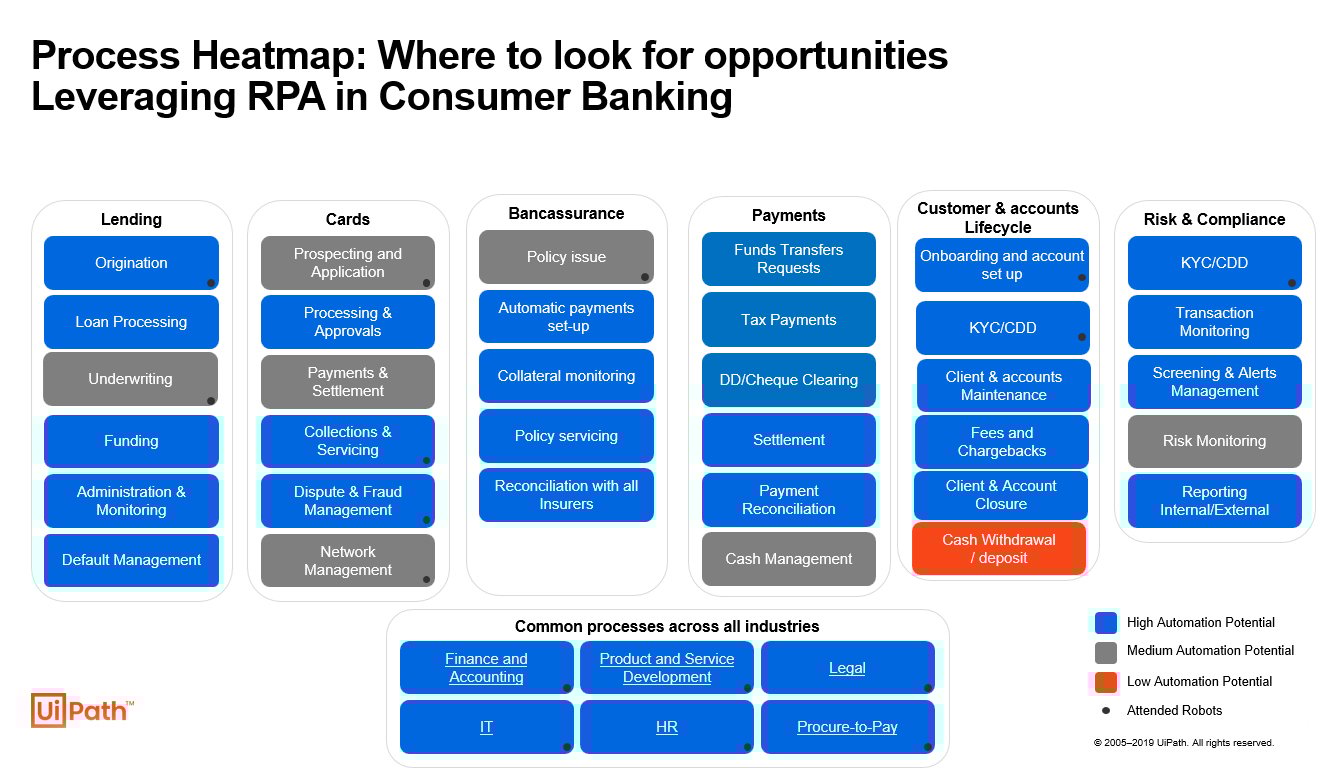 Process Heatmap: Where to look for opportunities Leveraging RPA in Consumer Banking

Lending
Origination
Loan Processing
Underwriting
Funding
Administration & Monitoring
Default Management

Cards
Prospecting and Application
Processing & Approvals
Payments & Settlement
Collections & Servicing
Dispute & Fraud Management
Network Management

Bancassurance
Policy issue
Automatic payments set-up
Collateral monitoring
Policy servicing
Reconciliation with all Insurers

Payments
Funds Transfers Requests
Tax Payments
DD/Cheque Clearing
Settlement
Payment Reconciliation
Cash Management

Customer & accounts Lifecycle
Onboarding and account set up
KYC/CDD
Client & accounts Maintenance
Fees and Chargebacks
Client & Account Closure
Cash Withdrawal / deposit

Risk & Compliance
KYC/CDD
Transaction Monitoring
Screening & Alerts Management
Risk Monitoring
Reporting Internal/External

Common processes across all industries
Finance and Accounting
Product and Service Development
Legal
IT
HR
Procure-to-Pay

High Automation Potential
Medium Automation Potential
Low Automation Potential
Attended Robots

UiPath™

© 2005–2019 UiPath. All rights reserved.